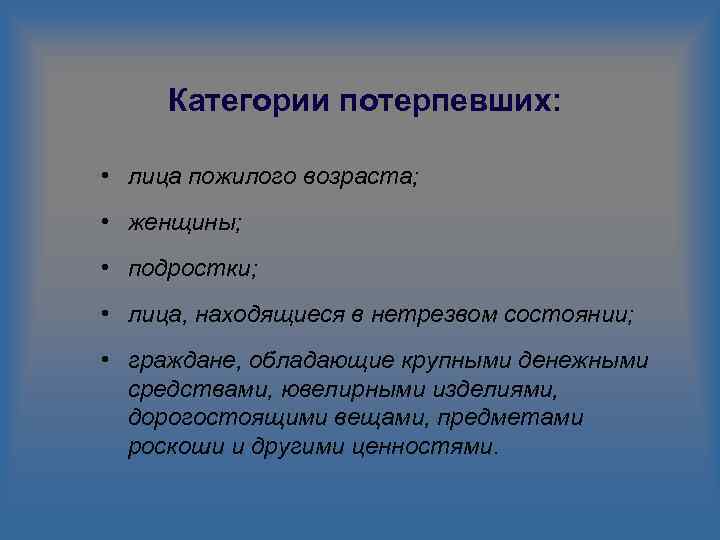 Категории потерпевших:

• лица пожилого возраста;

• женщины;

• подростки;

• лица, находящиеся в нетрезвом состоянии;

• граждане, обладающие крупными денежными средствами, ювелирными изделиями, дорогостоящими вещами, предметами роскоши и другими ценностями.